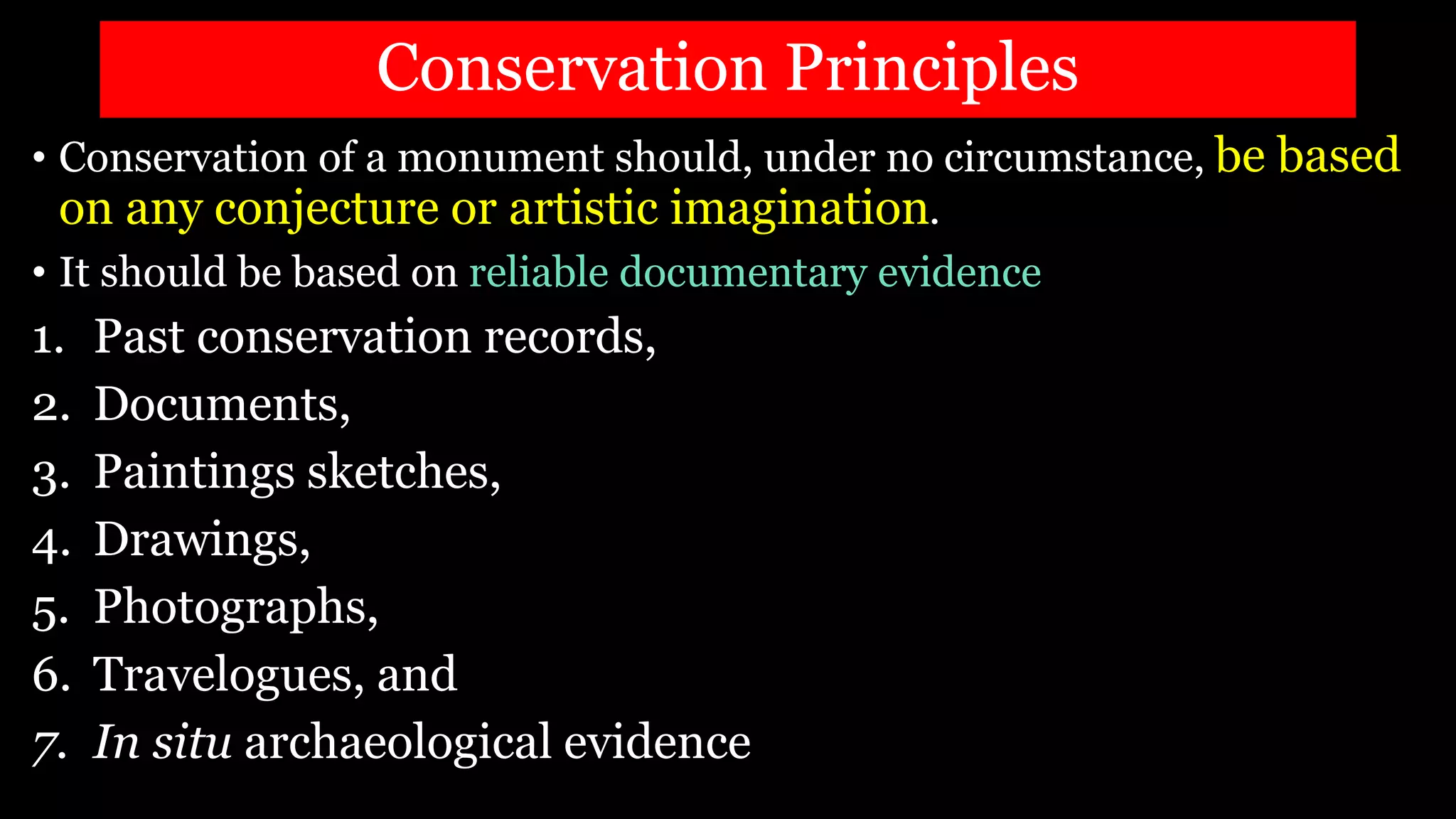 Conservation Principles

• Conservation of a monument should, under no circumstance, be based on any conjecture or artistic imagination.

• It should be based on reliable documentary evidence

1. Past conservation records,
2. Documents,
3. Paintings sketches,
4. Drawings,
5. Photographs,
6. Travelogues, and
7. In situ archaeological evidence